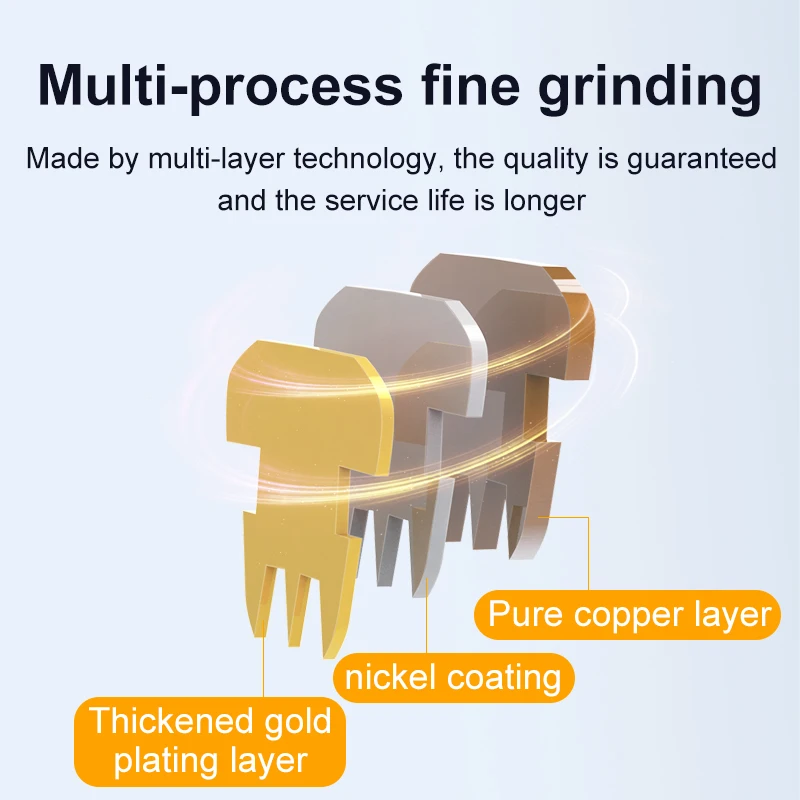 Multi-process fine grinding

Made by multi-layer technology, the quality is guaranteed and the service life is longer

Pure copper layer

nickel coating

Thickened gold plating layer